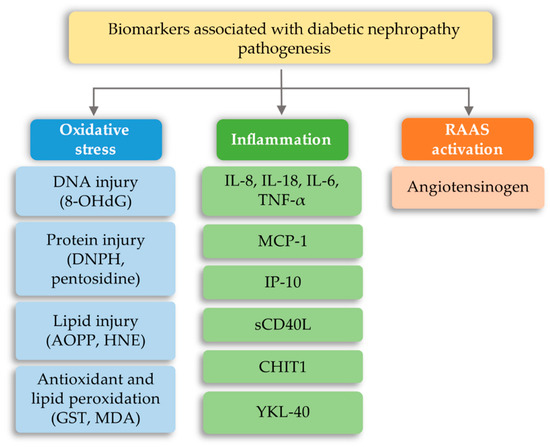 Biomarkers associated with diabetic nephropathy pathogenesis

Oxidative stress

DNA injury (8-OHdG)

Protein injury (DNPH, pentosidine)

Lipid injury (AOPP, HNE)

Antioxidant and lipid peroxidation (GST, MDA)

Inflammation

IL-8, IL-18, IL-6, TNF-$\alpha$

MCP-1

IP-10

sCD40L

CHIT1

YKL-40

RAAS activation

Angiotensinogen